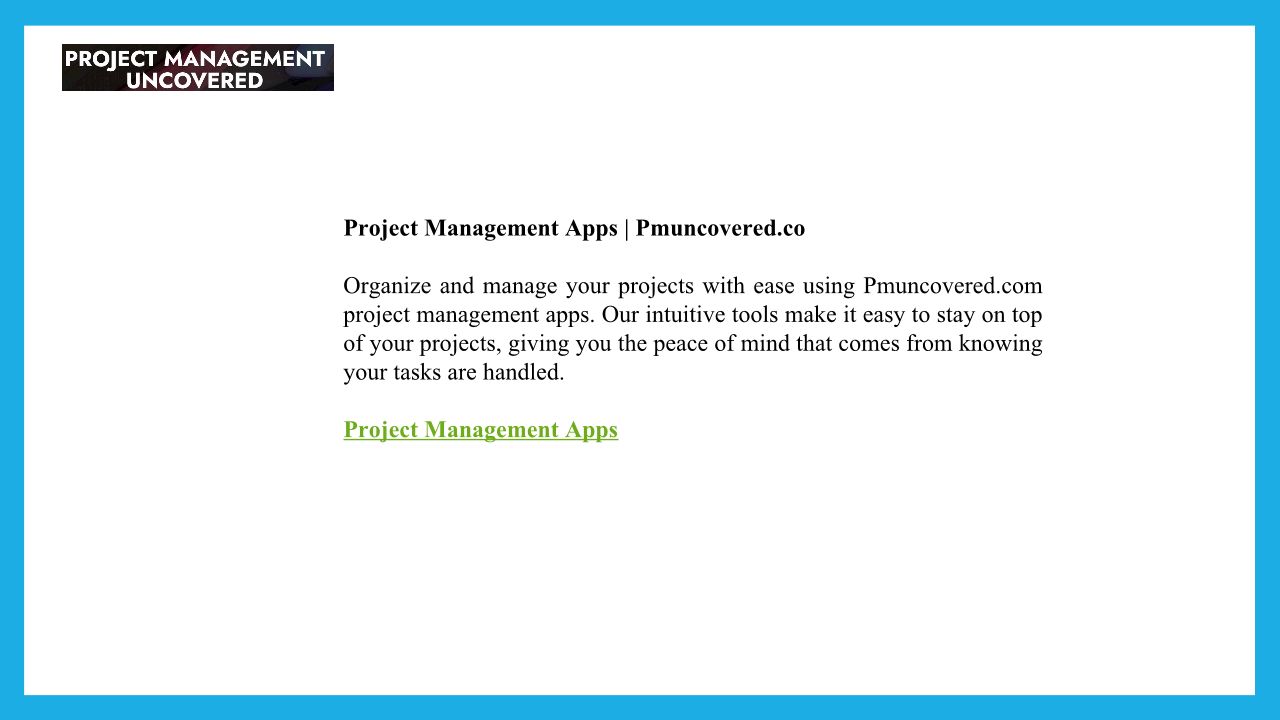 PROJECT MANAGEMENT UNCOVERED

Project Management Apps | Pmuncovered.co

Organize and manage your projects with ease using Pmuncovered.com project management apps. Our intuitive tools make it easy to stay on top of your projects, giving you the peace of mind that comes from knowing your tasks are handled.

Project Management Apps